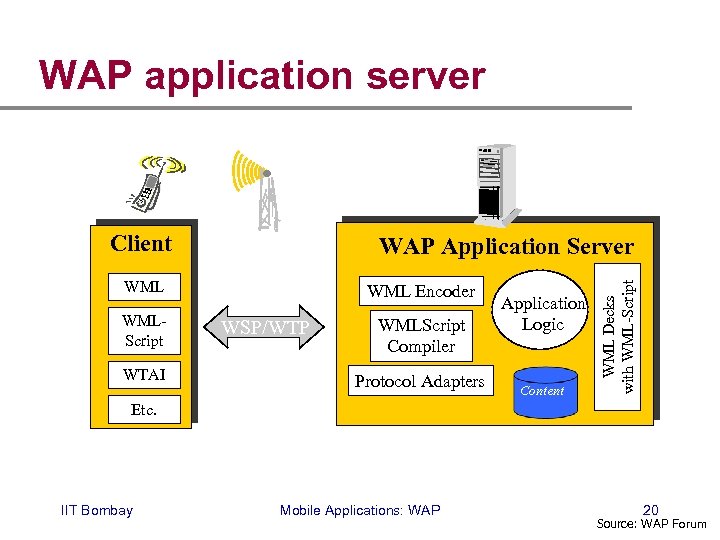 WAP application server

Client

WML

WML-Script

WTAI

Etc.

WSP/WTP

WAP Application Server

WML Encoder

WMLScript Compiler

Protocol Adapters

Application Logic

Content

WML Decks with WML-Script

IIT Bombay

Mobile Applications: WAP

20

Source: WAP Forum